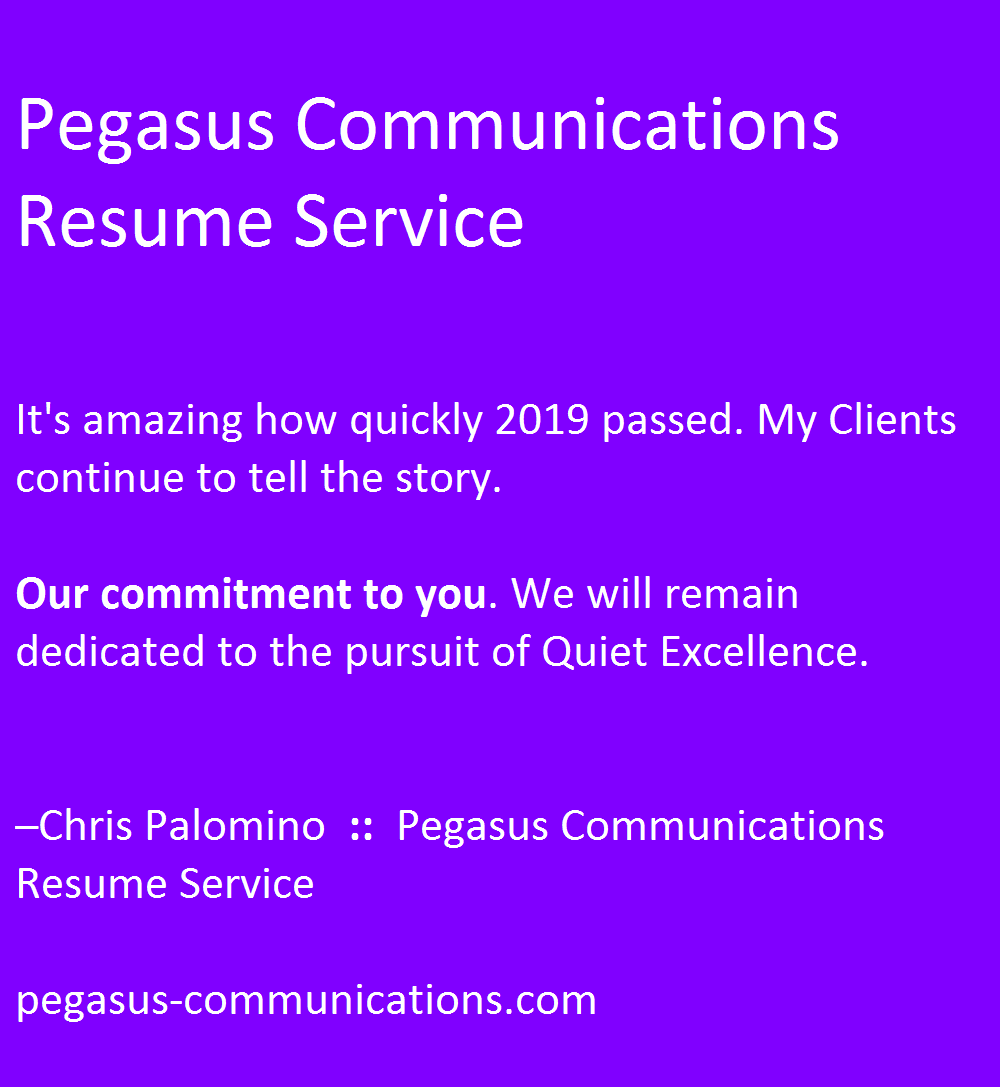 Pegasus Communications Resume Service

It's amazing how quickly 2019 passed. My Clients continue to tell the story.

Our commitment to you. We will remain dedicated to the pursuit of Quiet Excellence.

–Chris Palomino :: Pegasus Communications Resume Service

pegasus-communications.com